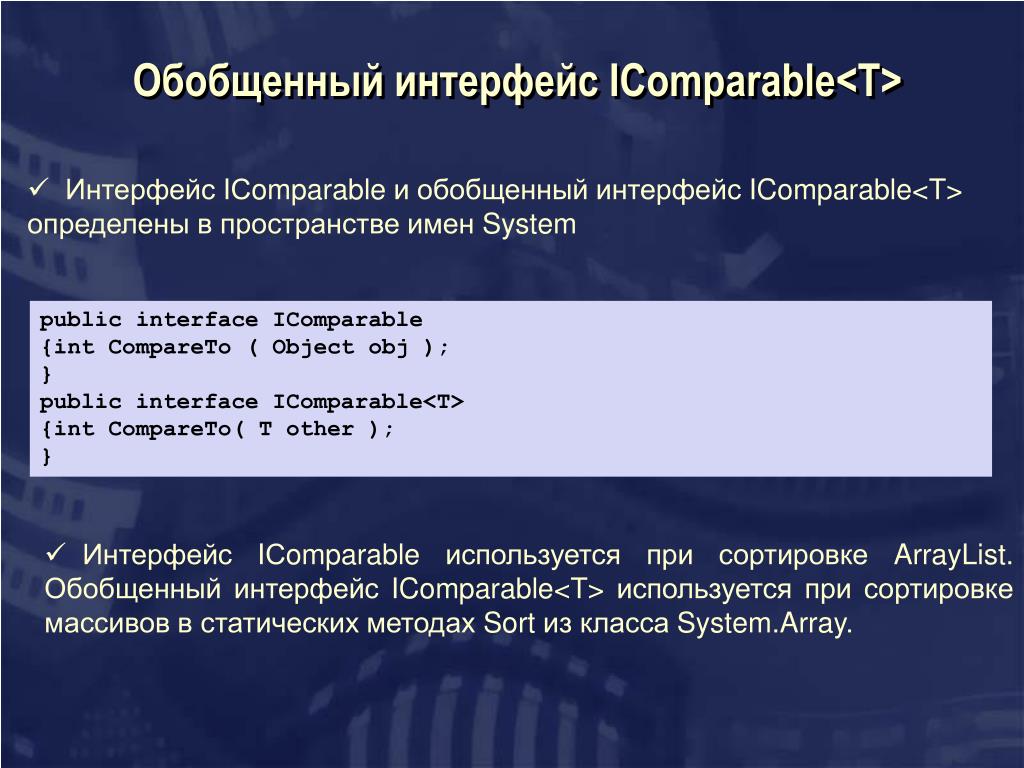 Обобщенный интерфейс IComparable<T>

✓ Интерфейс IComparable и обобщенный интерфейс IComparable<T> определены в пространстве имен System

public interface IComparable
{int CompareTo ( Object obj );
}
public interface IComparable<T>
{int CompareTo( T other );
}

✓ Интерфейс IComparable используется при сортировке ArrayList. Обобщенный интерфейс IComparable<T> используется при сортировке массивов в статических методах Sort из класса System.Array.